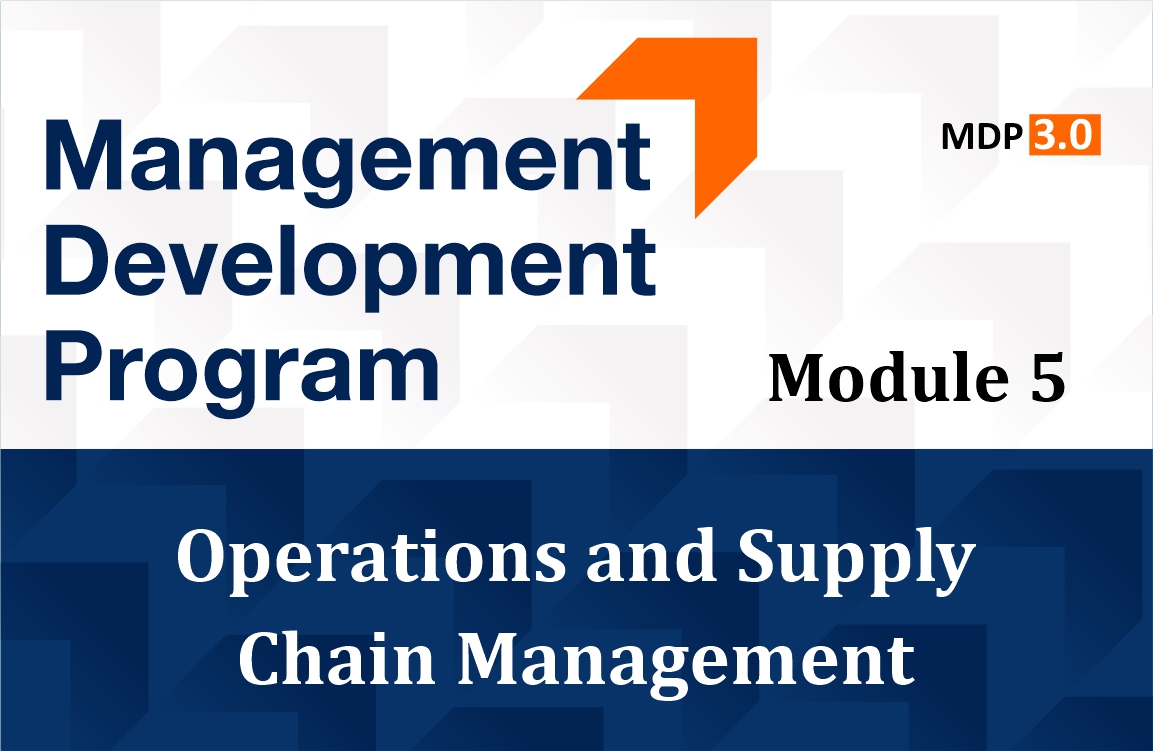 Management Development Program

MDP 3.0

Module 5

Operations and Supply Chain Management